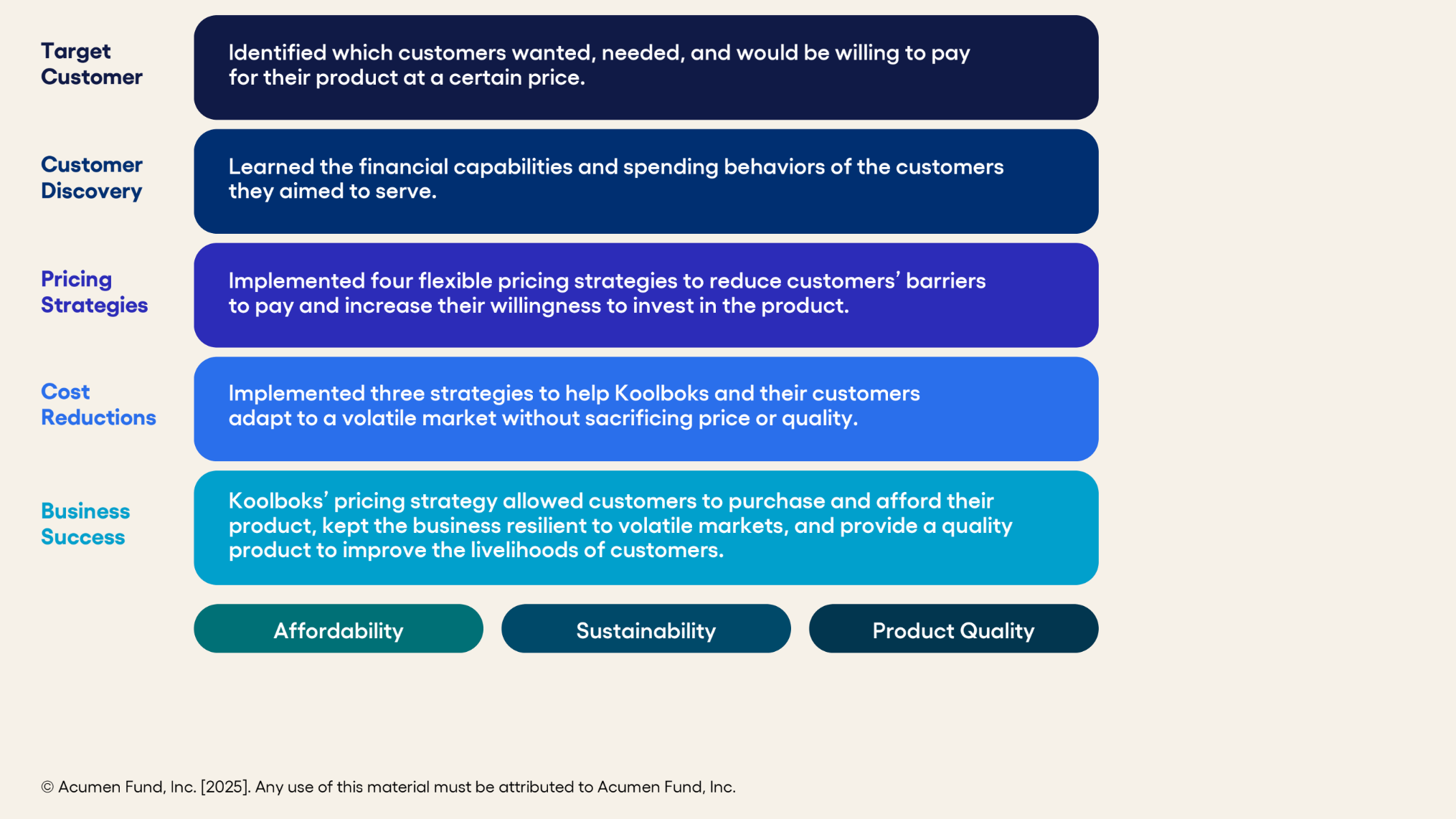 Target Customer

Identified which customers wanted, needed, and would be willing to pay for their product at a certain price.

Customer Discovery

Learned the financial capabilities and spending behaviors of the customers they aimed to serve.

Pricing Strategies

Implemented four flexible pricing strategies to reduce customers' barriers to pay and increase their willingness to invest in the product.

Cost Reductions

Implemented three strategies to help Koolboks and their customers adapt to a volatile market without sacrificing price or quality.

Business Success

Koolboks' pricing strategy allowed customers to purchase and afford their product, kept the business resilient to volatile markets, and provide a quality product to improve the livelihoods of customers.

Affordability

Sustainability

Product Quality

© Acumen Fund, Inc. [2025]. Any use of this material must be attributed to Acumen Fund, Inc.